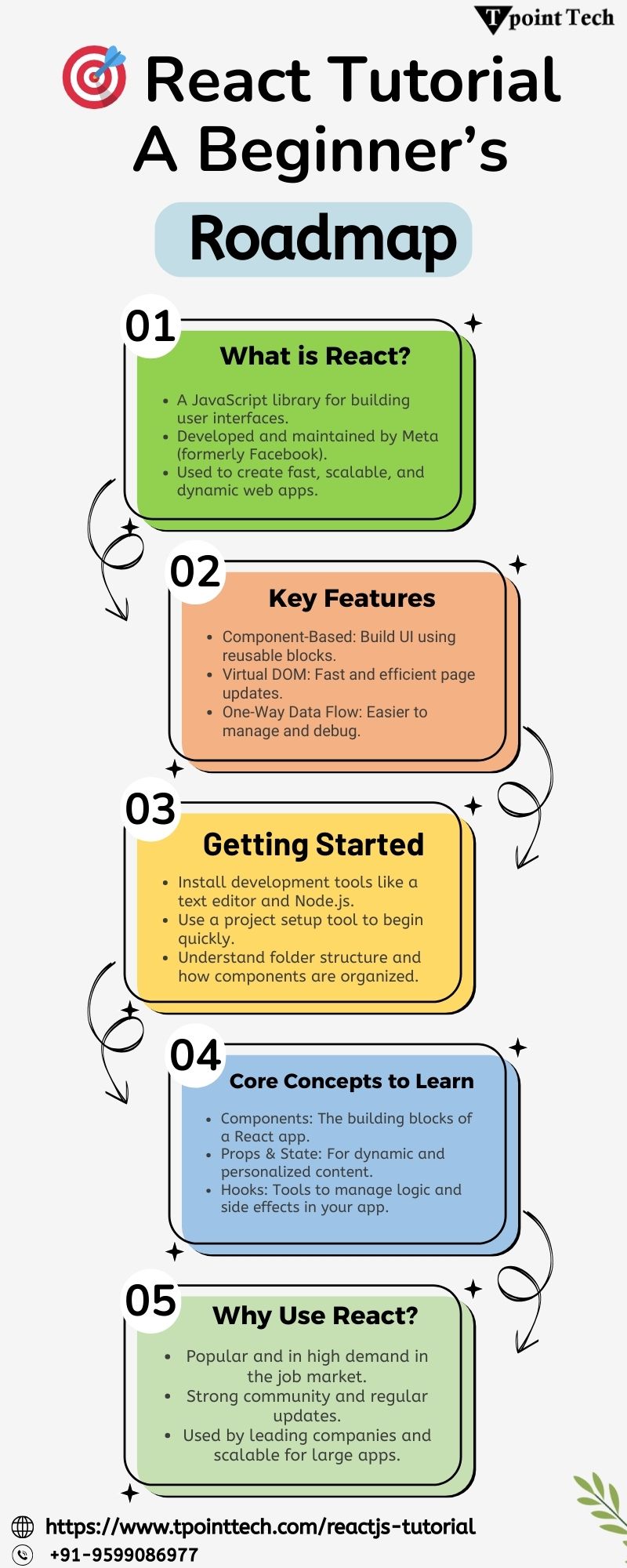 Tpoint Tech

React Tutorial A Beginner's Roadmap

01
What is React?
- A JavaScript library for building user interfaces.
- Developed and maintained by Meta (formerly Facebook).
- Used to create fast, scalable, and dynamic web apps.

02
Key Features
- Component-Based: Build UI using reusable blocks.
- Virtual DOM: Fast and efficient page updates.
- One-Way Data Flow: Easier to manage and debug.

03
Getting Started
- Install development tools like a text editor and Node.js.
- Use a project setup tool to begin quickly.
- Understand folder structure and how components are organized.

04
Core Concepts to Learn
- Components: The building blocks of a React app.
- Props & State: For dynamic and personalized content.
- Hooks: Tools to manage logic and side effects in your app.

05
Why Use React?
- Popular and in high demand in the job market.
- Strong community and regular updates.
- Used by leading companies and scalable for large apps.

https://www.tpointtech.com/reactjs-tutorial
+91-9599086977